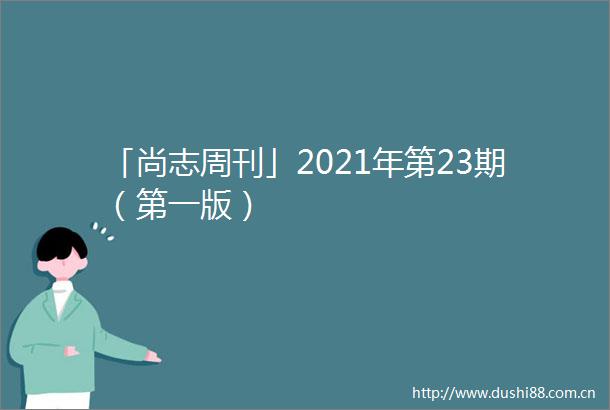 「尚志周刊」2021年第23期（第一版）

http://www.dushi88.com.cn